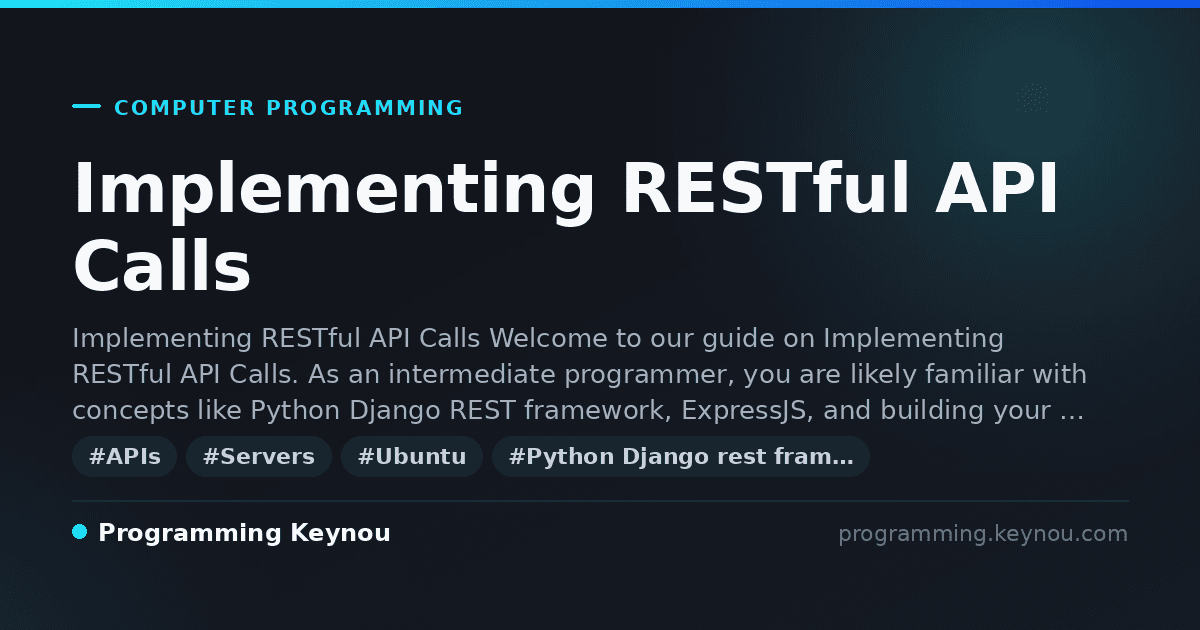 COMPUTER PROGRAMMING

Implementing RESTful API Calls

Implementing RESTful API Calls Welcome to our guide on Implementing RESTful API Calls. As an intermediate programmer, you are likely familiar with concepts like Python Django REST framework, ExpressJS, and building your …

#APIs #Servers #Ubuntu #Python Django rest fram…

Programming Keynou

programming.keynou.com